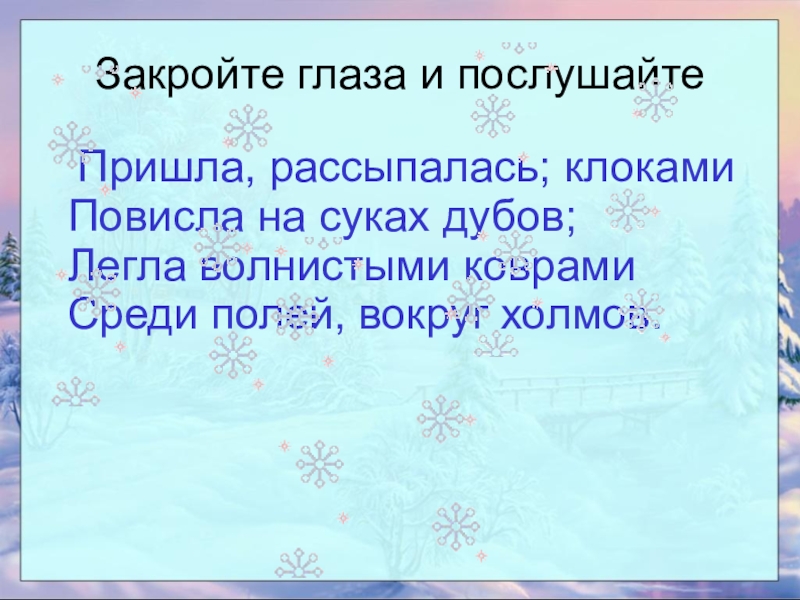 Закройте глаза и послушайте

Пришла, рассыпалась; клоками
Повисла на суках дубов;
Легла волнистыми коврами
Среди полей, вокруг холмов.